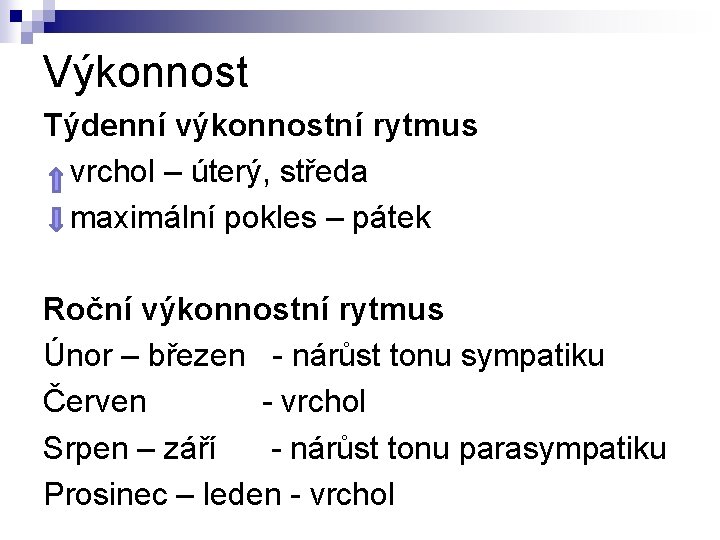 Výkonnost

Týdenní výkonnostní rytmus

vrchol – úterý, středa

maximální pokles – pátek

Roční výkonnostní rytmus

Únor – březen - nárůst tonu sympatiku

Červen - vrchol

Srpen – září - nárůst tonu parasympatiku

Prosinec – leden - vrchol